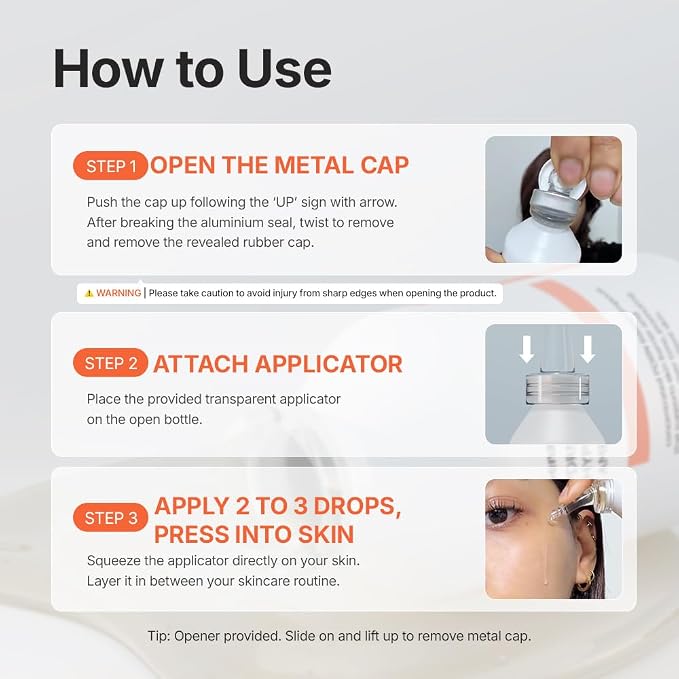 How to Use

STEP 1 OPEN THE METAL CAP

Push the cap up following the 'UP' sign with arrow. After breaking the aluminium seal, twist to remove and remove the revealed rubber cap.

⚠ WARNING | Please take caution to avoid injury from sharp edges when opening the product.

STEP 2 ATTACH APPLICATOR

Place the provided transparent applicator on the open bottle.

STEP 3 APPLY 2 TO 3 DROPS, PRESS INTO SKIN

Squeeze the applicator directly on your skin. Layer it in between your skincare routine.

Tip: Opener provided. Slide on and lift up to remove metal cap.